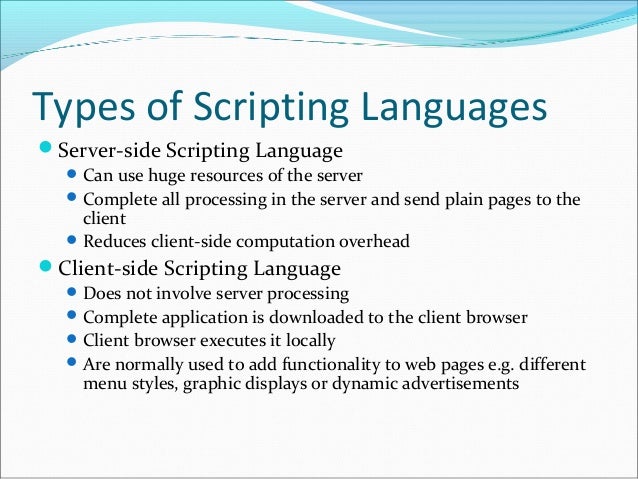 Types of Scripting Languages

- Server-side Scripting Language
  - Can use huge resources of the server
  - Complete all processing in the server and send plain pages to the client
  - Reduces client-side computation overhead
- Client-side Scripting Language
  - Does not involve server processing
  - Complete application is downloaded to the client browser
  - Client browser executes it locally
  - Are normally used to add functionality to web pages e.g. different menu styles, graphic displays or dynamic advertisements